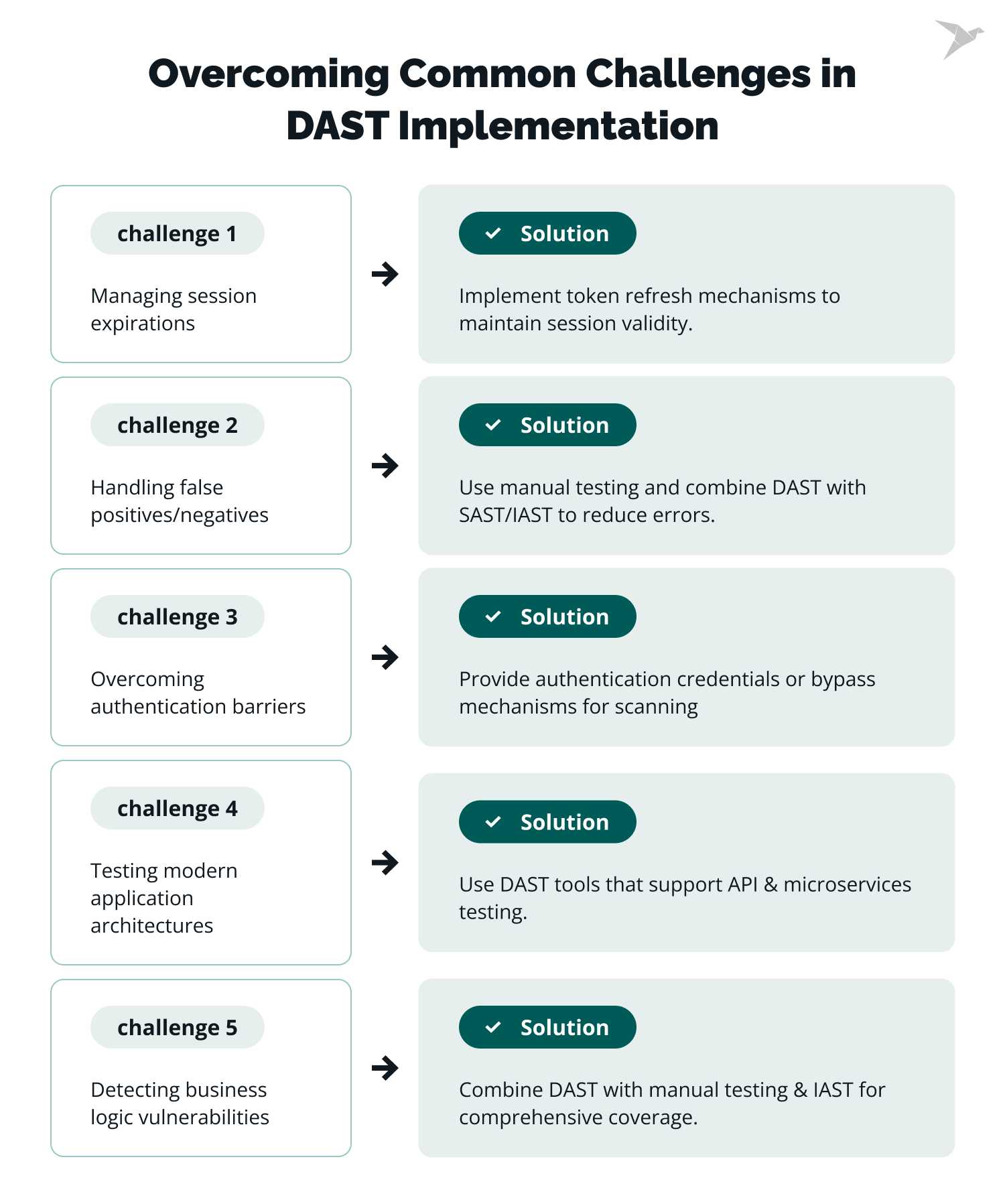 Overcoming Common Challenges in DAST Implementation

challenge 1

Managing session expirations

Solution

Implement token refresh mechanisms to maintain session validity.

challenge 2

Handling false positives/negatives

Solution

Use manual testing and combine DAST with SAST/IAST to reduce errors.

challenge 3

Overcoming authentication barriers

Solution

Provide authentication credentials or bypass mechanisms for scanning

challenge 4

Testing modern application architectures

Solution

Use DAST tools that support API & microservices testing.

challenge 5

Detecting business logic vulnerabilities

Solution

Combine DAST with manual testing & IAST for comprehensive coverage.